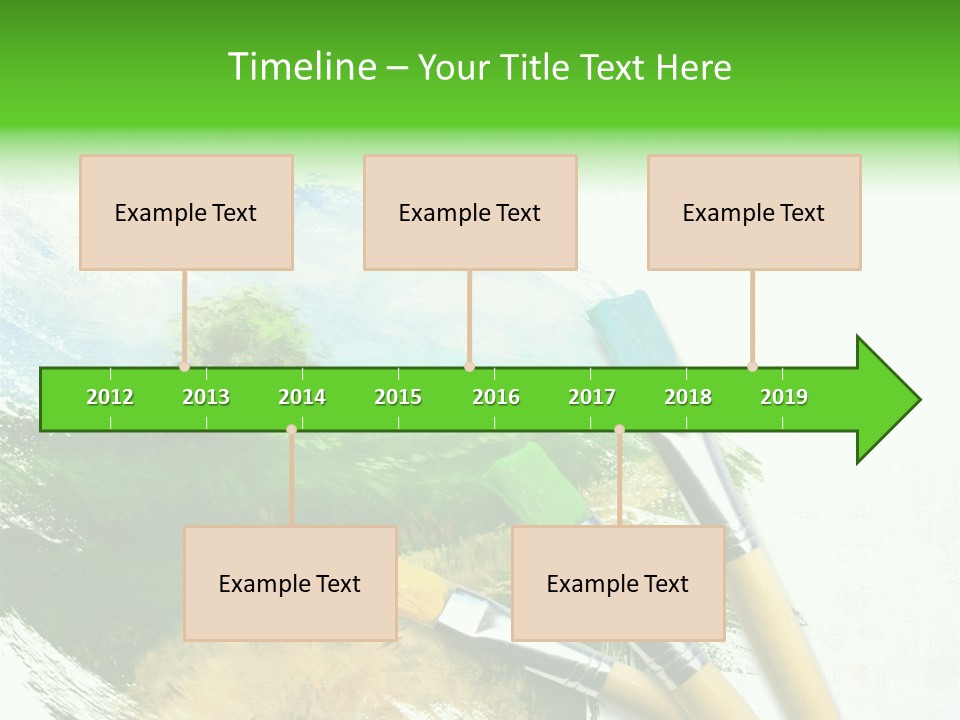 Timeline – Your Title Text Here

Example Text

Example Text

Example Text

2012 2013 2014 2015 2016 2017 2018 2019

Example Text

Example Text